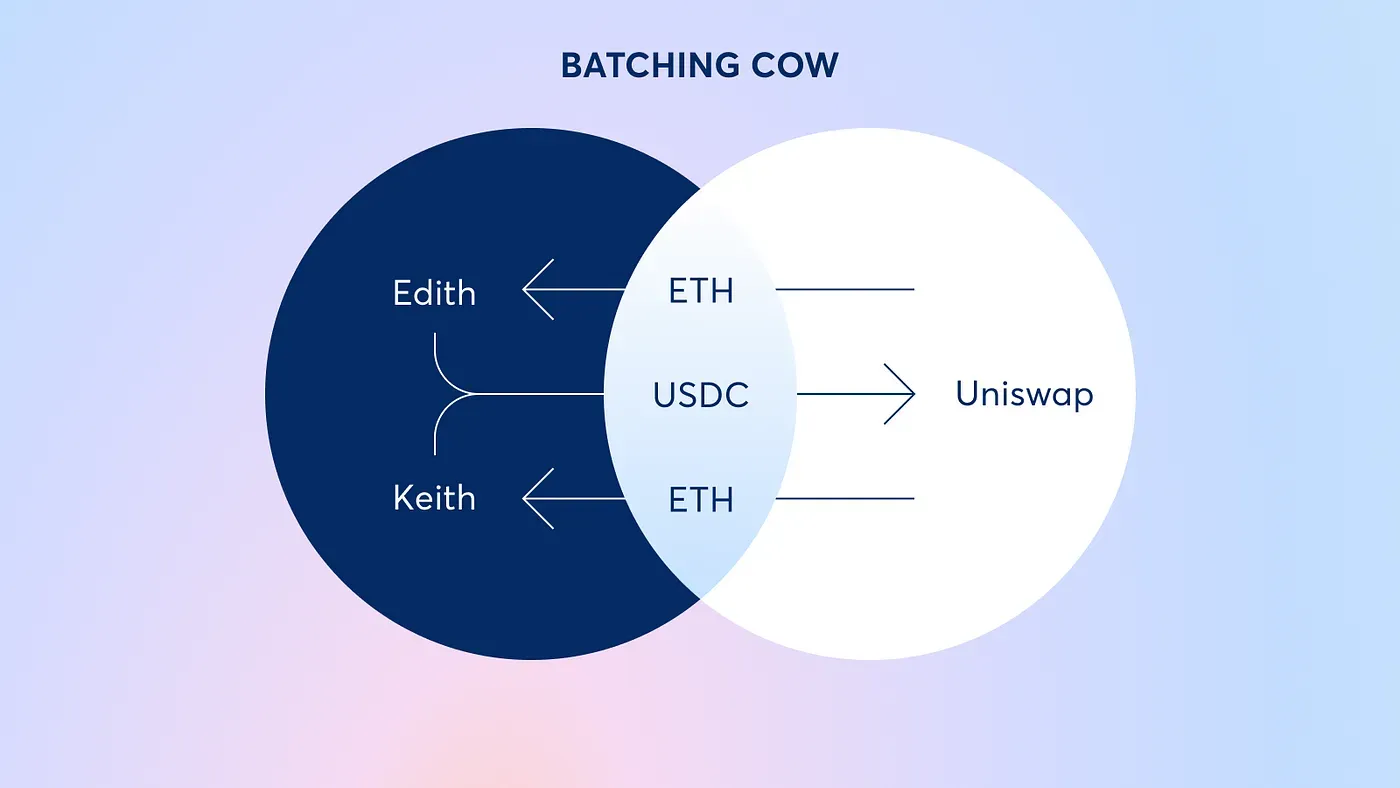 BATCHING COW

Edith

ETH

USDC

Uniswap

Keith

ETH